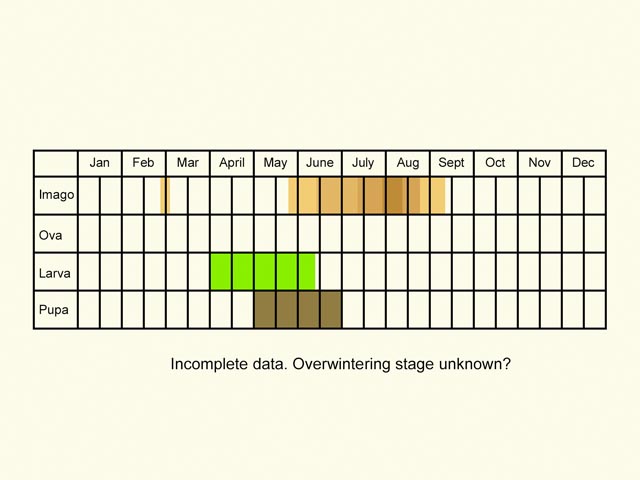 | | Jan | Feb | Mar | April | May | June | July | Aug | Sept | Oct | Nov | Dec |
|---|---|---|---|---|---|---|---|---|---|---|---|---|
| Imago | | | | | | | | | | | | |
| Ova | | | | | | | | | | | | |
| Larva | | | | | | | | | | | | |
| Pupa | | | | | | | | | | | | |

Incomplete data. Overwintering stage unknown?